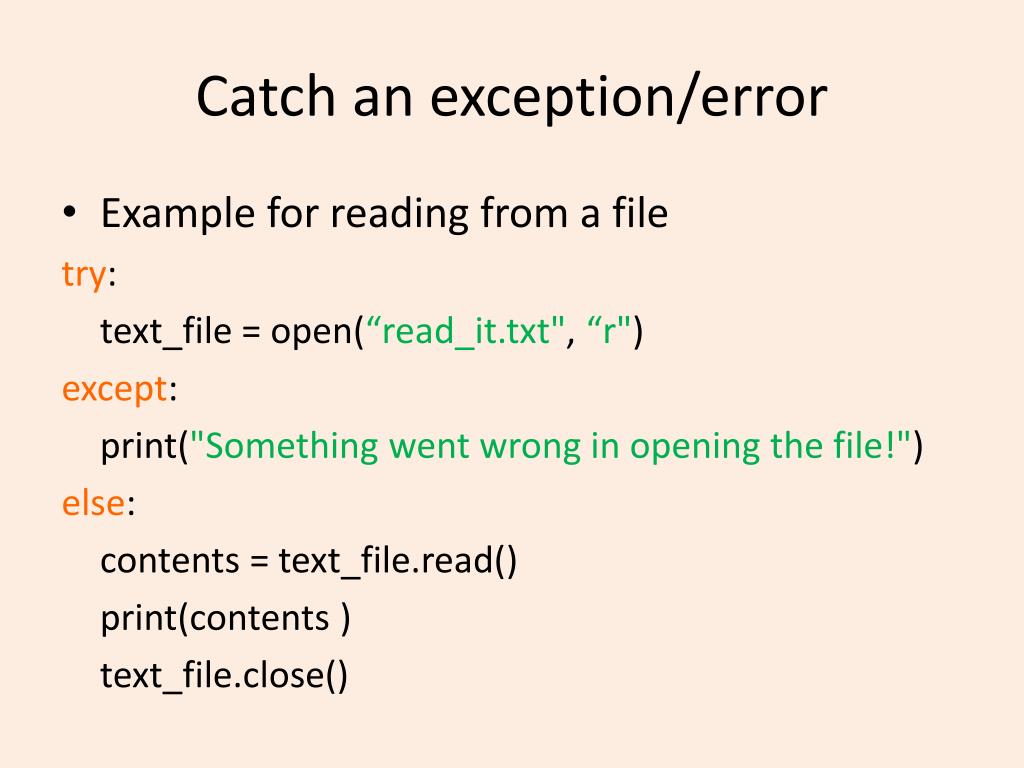 Catch an exception/error

• Example for reading from a file

try:
text_file = open(“read_it.txt", “r")
except:
print("Something went wrong in opening the file!")
else:
contents = text_file.read()
print(contents )
text_file.close()